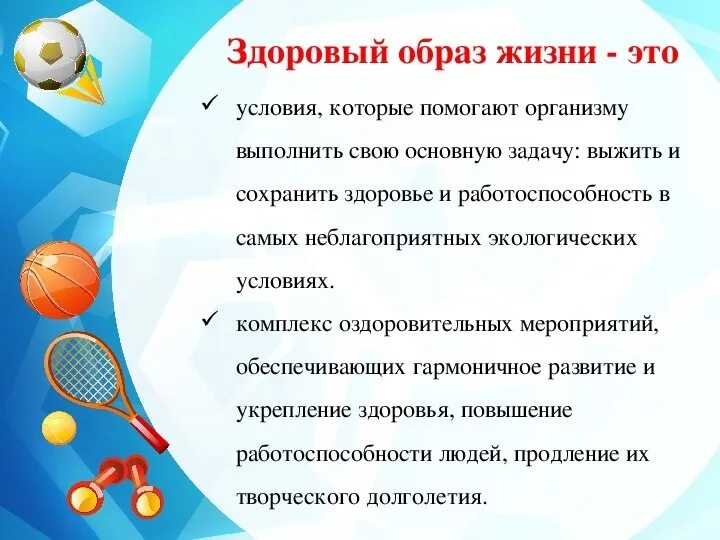 Здоровый образ жизни - это

✓ условия, которые помогают организму выполнить свою основную задачу: выжить и сохранить здоровье и работоспособность в самых неблагоприятных экологических условиях.

✓ комплекс оздоровительных мероприятий, обеспечивающих гармоничное развитие и укрепление здоровья, повышение работоспособности людей, продление их творческого долголетия.